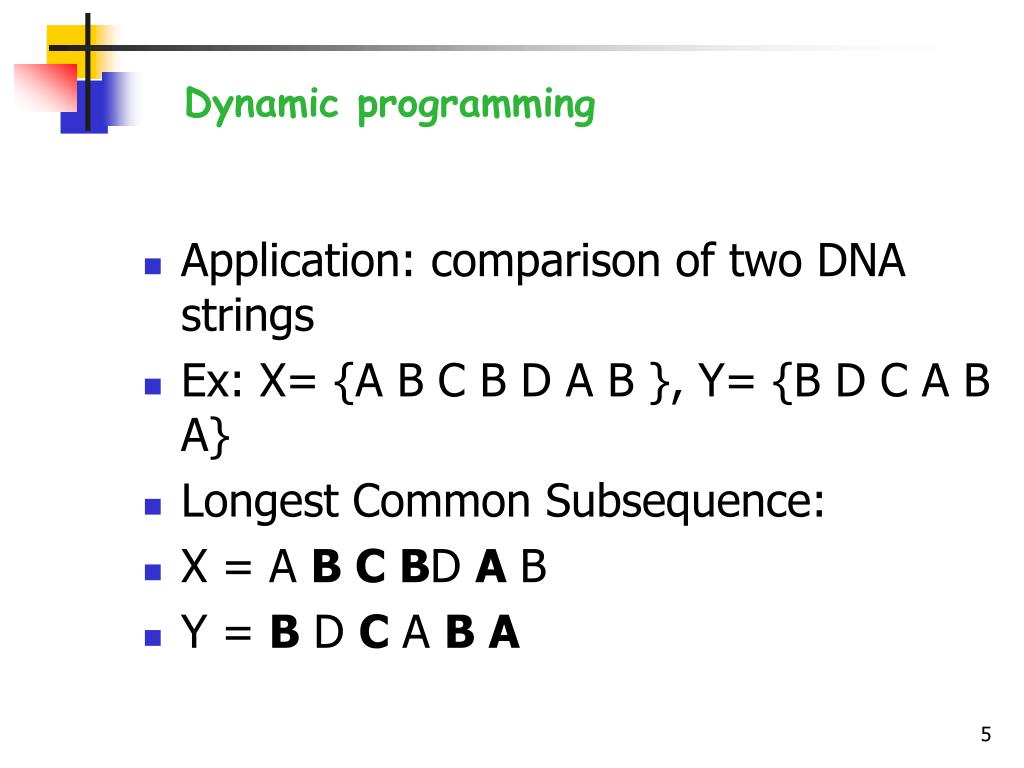 Dynamic programming

- Application: comparison of two DNA strings
- Ex: X= {A B C B D A B }, Y= {B D C A B A}
- Longest Common Subsequence:
- X = A **B C B**D **A** B
- Y = **B** D **C** A **B A**

5